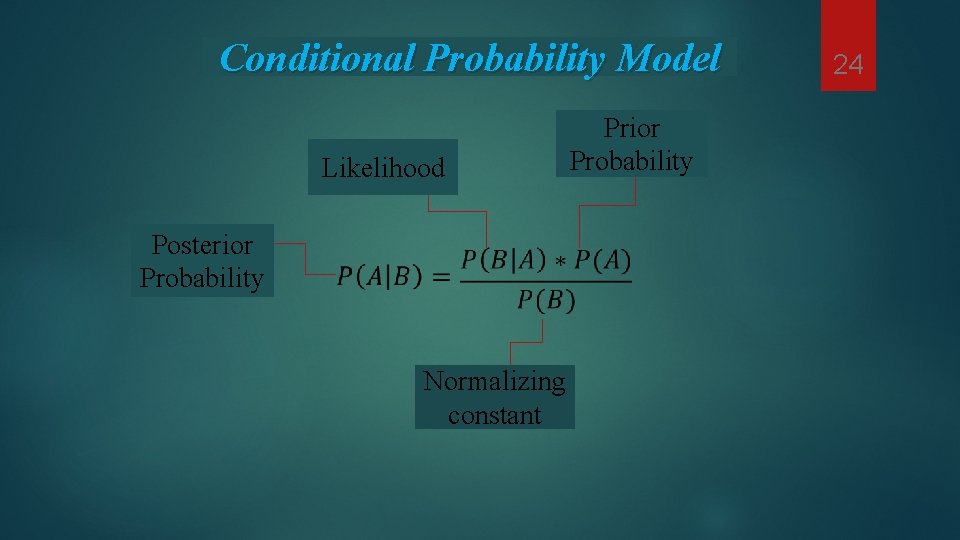 Conditional Probability Model

24

Likelihood

Prior Probability

Posterior Probability

$P(A|B) = \frac{P(B|A) * P(A)}{P(B)}$

Normalizing constant